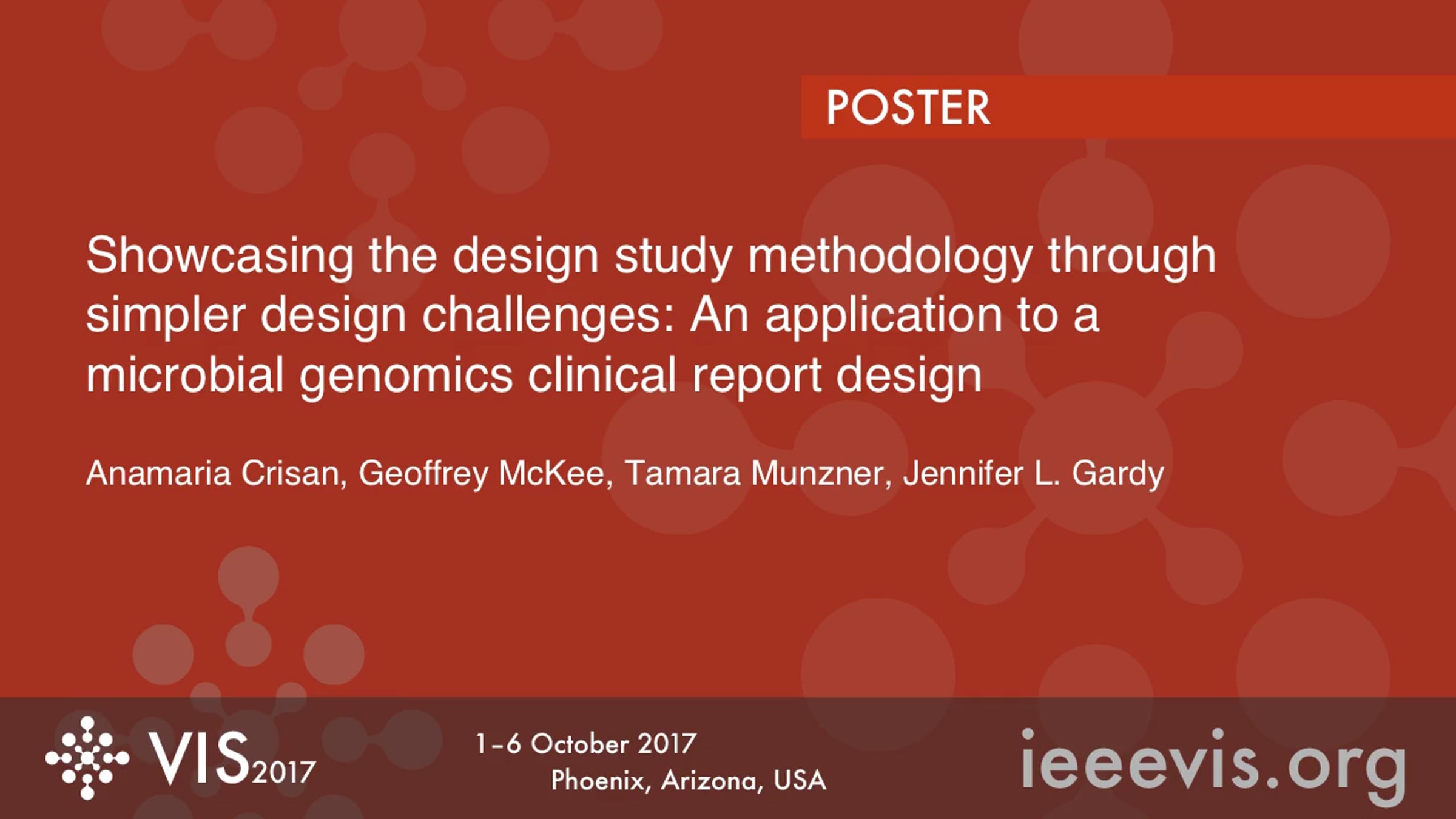 POSTER

Showcasing the design study methodology through simpler design challenges: An application to a microbial genomics clinical report design

Anamaria Crisan, Geoffrey McKee, Tamara Munzner, Jennifer L. Gardy

VIS2017

1-6 October 2017
Phoenix, Arizona, USA

ieeevis.org